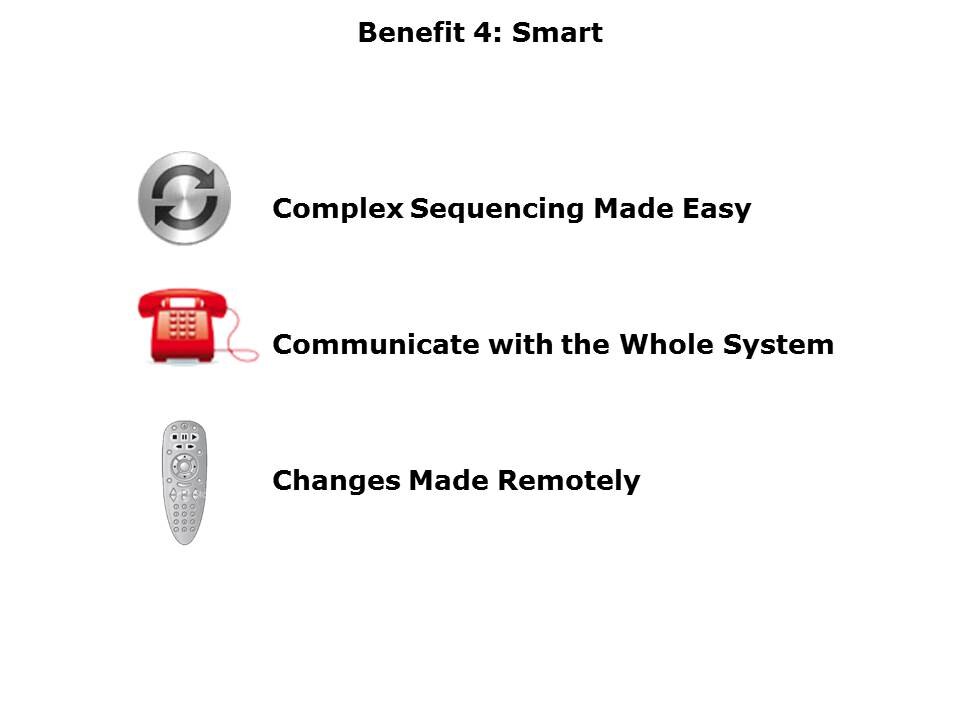 Benefit 4: Smart

Complex Sequencing Made Easy

Communicate with the Whole System

Changes Made Remotely